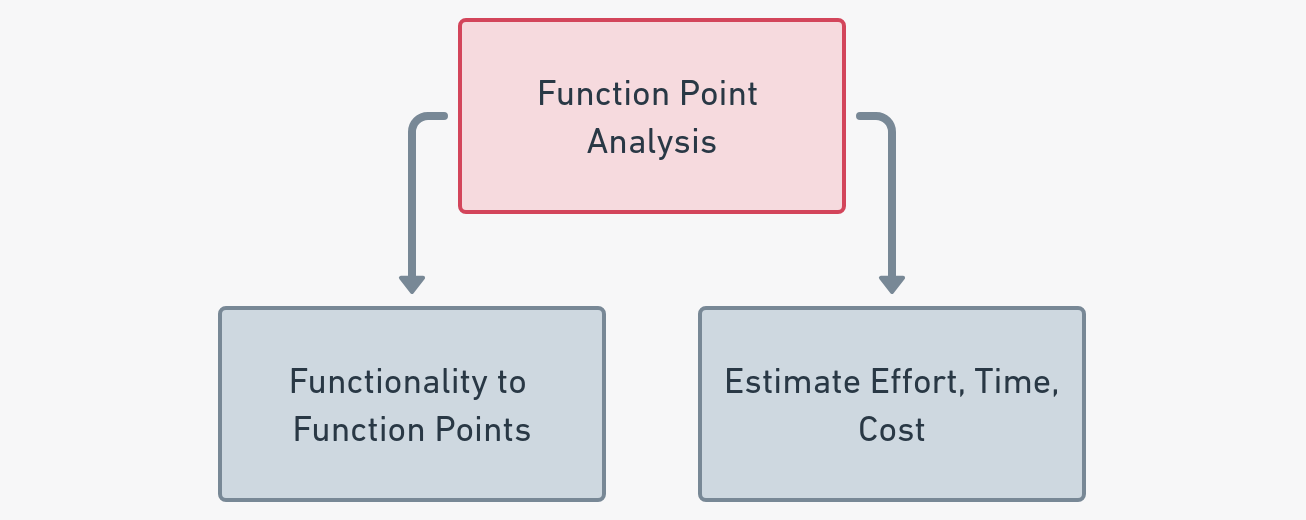 Function Point Analysis

Functionality to Function Points

Estimate Effort, Time, Cost